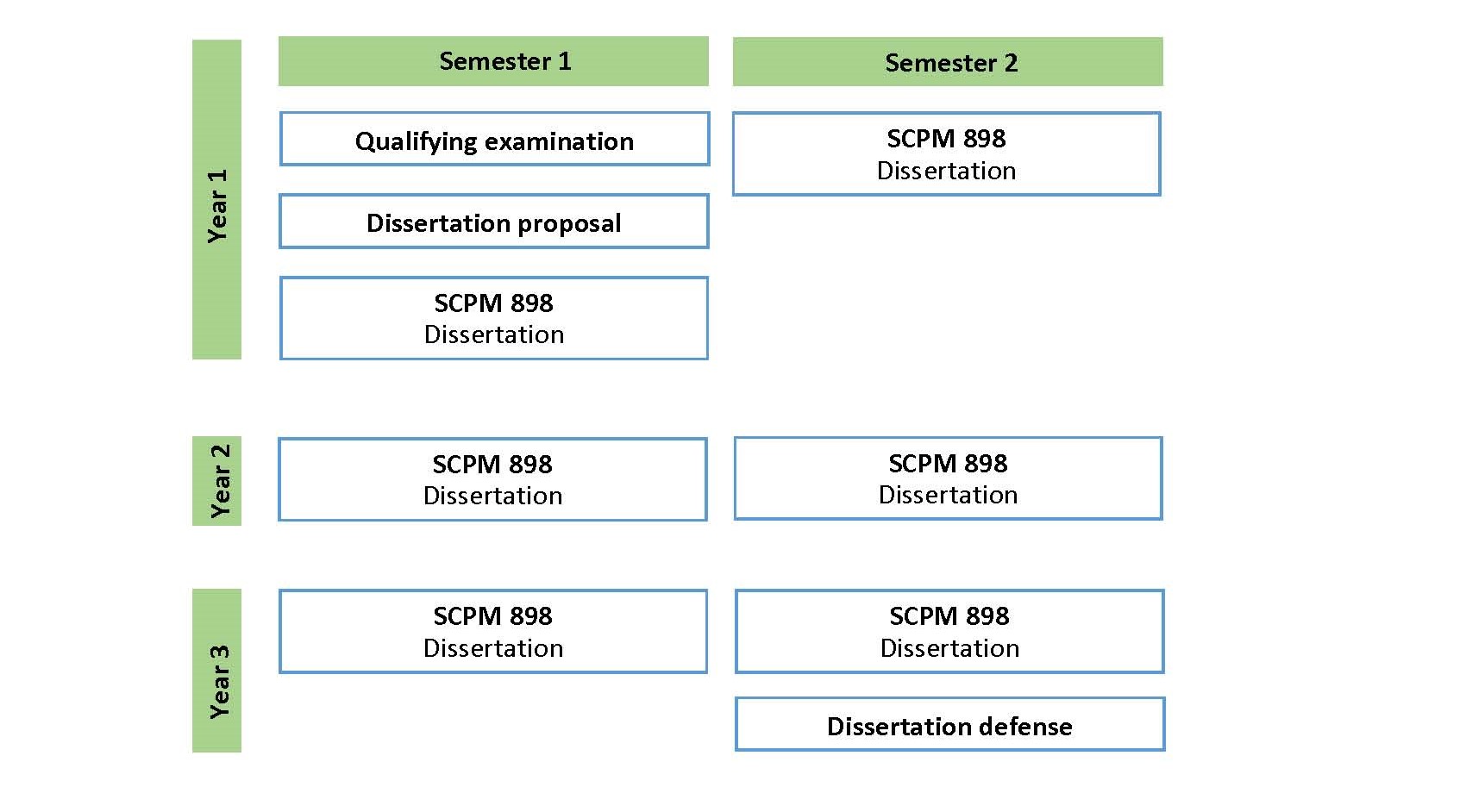 Semester 1

Semester 2

Year 1

Qualifying examination

Dissertation proposal

SCPM 898
Dissertation

SCPM 898
Dissertation

Year 2

SCPM 898
Dissertation

SCPM 898
Dissertation

Year 3

SCPM 898
Dissertation

SCPM 898
Dissertation

Dissertation defense